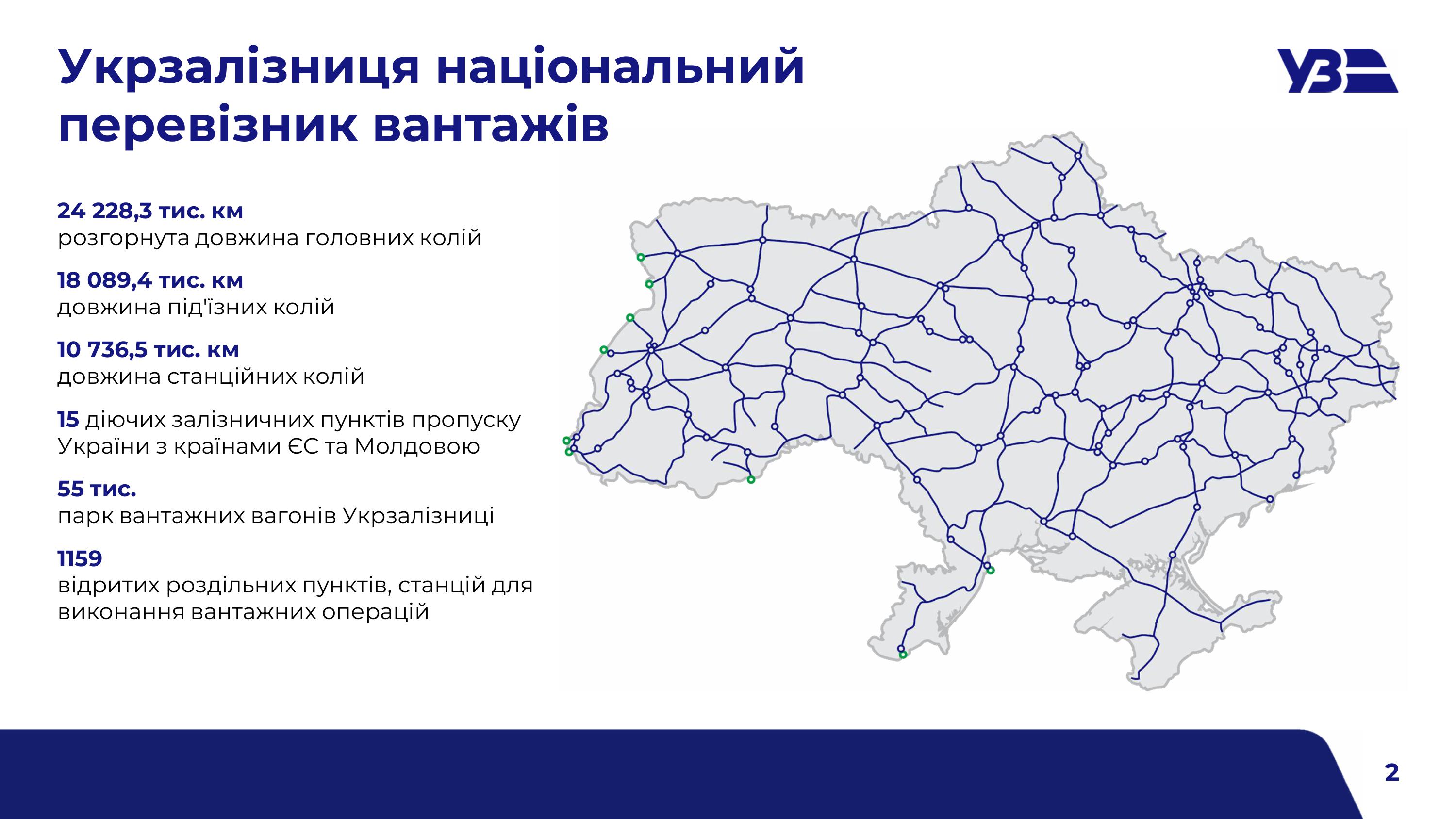 Укрзалізниця національний перевізник вантажів

УЗ

24 228,3 тис. км
розгорнута довжина головних колій

18 089,4 тис. км
довжина під'їзних колій

10 736,5 тис. км
довжина станційних колій

15 діючих залізничних пунктів пропуску України з країнами ЄС та Молдовою

55 тис.
парк вантажних вагонів Укрзалізниці

1159
відритих роздільних пунктів, станцій для виконання вантажних операцій

2